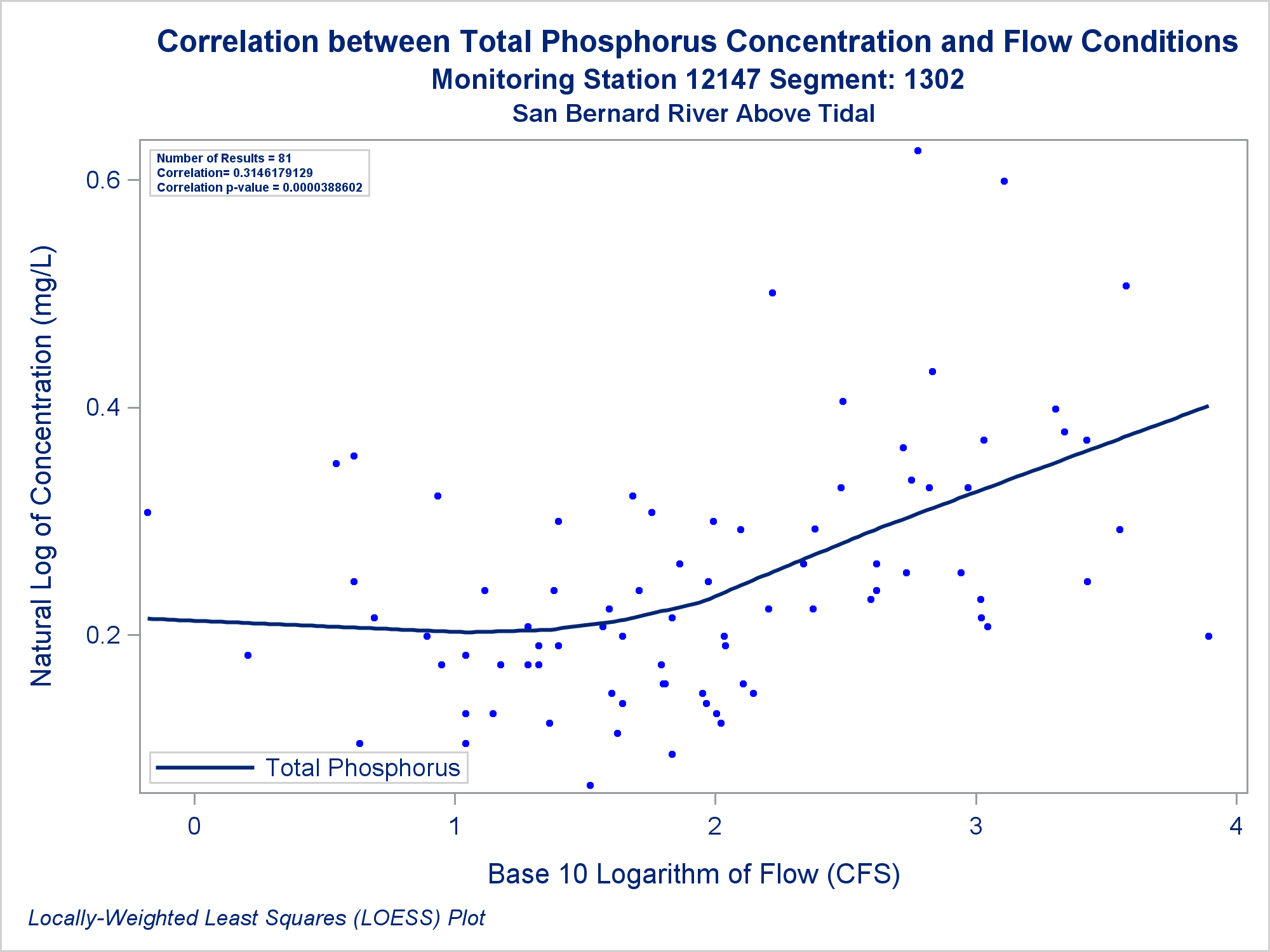 Correlation between Total Phosphorus Concentration and Flow Conditions
Monitoring Station 12147 Segment: 1302
San Bernard River Above Tidal

Number of Results = 81
Correlation= 0.3146179129
Correlation p-value = 0.0000388602

Natural Log of Concentration (mg/L)

0.6
0.4
0.2

Total Phosphorus

0
1
2
3
4

Base 10 Logarithm of Flow (CFS)

Locally-Weighted Least Squares (LOESS) Plot